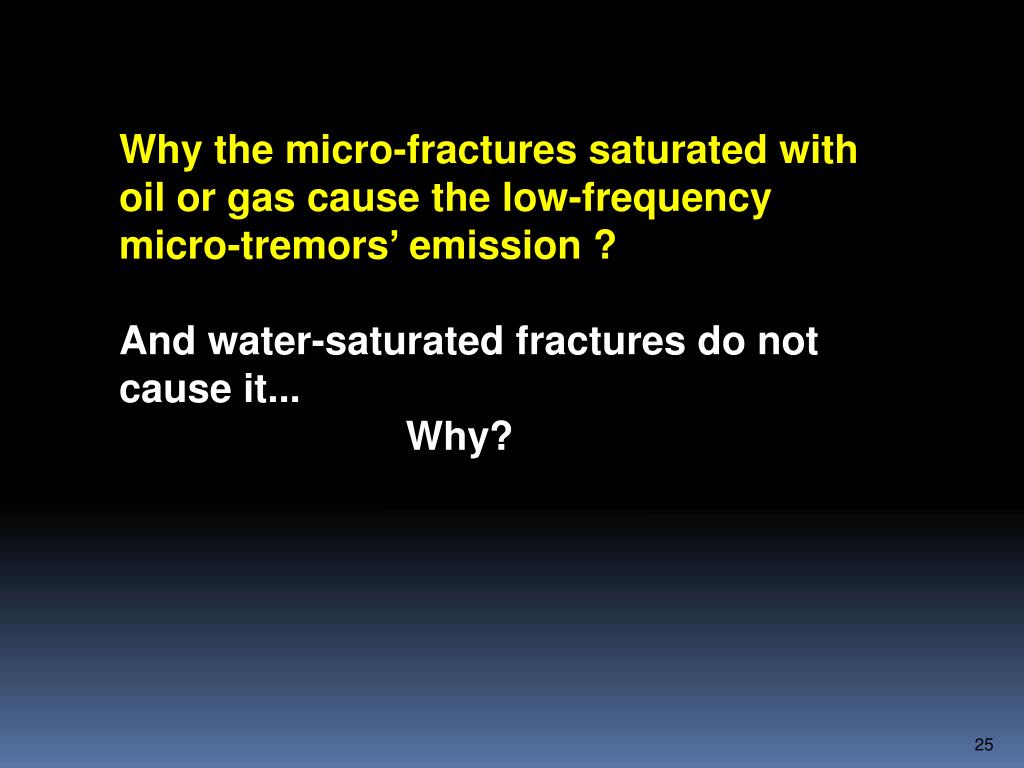 Why the micro-fractures saturated with oil or gas cause the low-frequency micro-tremors’ emission ?

And water-saturated fractures do not cause it...
Why?

25